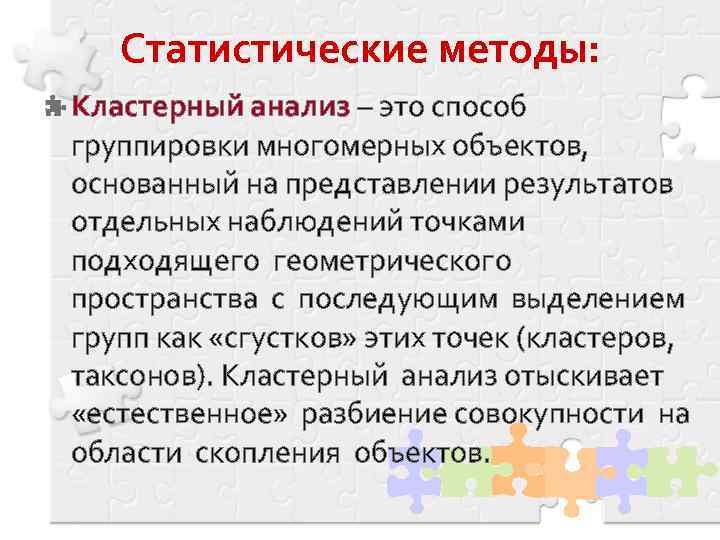 Статистические методы:

Кластерный анализ – это способ группировки многомерных объектов, основанный на представлении результатов отдельных наблюдений точками подходящего геометрического пространства с последующим выделением групп как «сгустков» этих точек (кластеров, таксонов). Кластерный анализ отыскивает «естественное» разбиение совокупности на области скопления объектов.